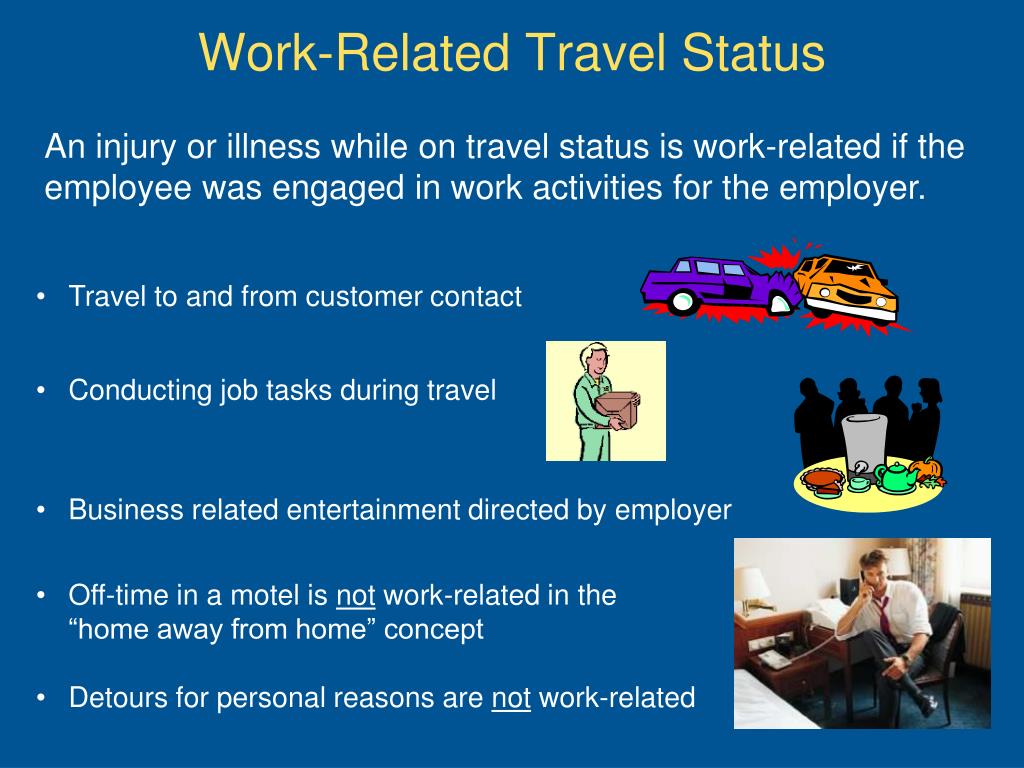 Work-Related Travel Status

An injury or illness while on travel status is work-related if the employee was engaged in work activities for the employer.

• Travel to and from customer contact

• Conducting job tasks during travel

• Business related entertainment directed by employer

• Off-time in a motel is not work-related in the “home away from home” concept

• Detours for personal reasons are not work-related